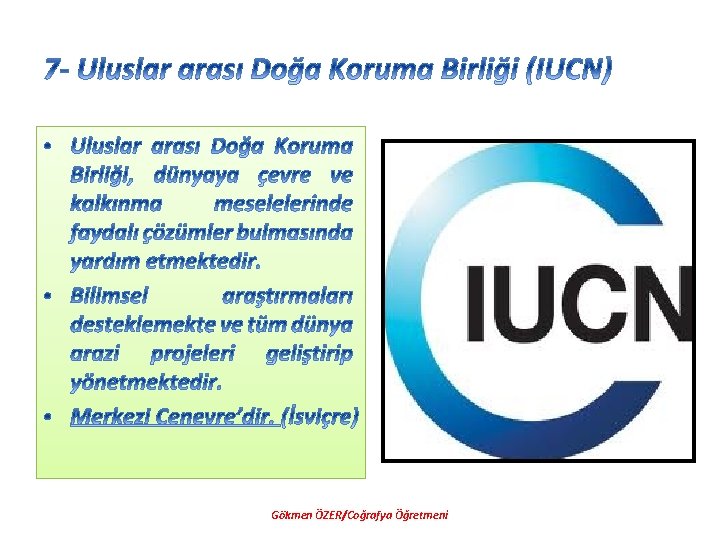 7- Uluslar arası Doğa Koruma Birliği (IUCN)

• Uluslar arası Doğa Koruma Birliği, dünyaya çevre ve kalkınma meselelerinde faydalı çözümler bulmasında yardım etmektedir.
• Bilimsel araştırmaları desteklemekte ve tüm dünya arazi projeleri geliştirip yönetmektedir.
• Merkezi Cenevre'dir. (İsviçre)

IUCN

Gökmen ÖZER/Coğrafya Öğretmeni